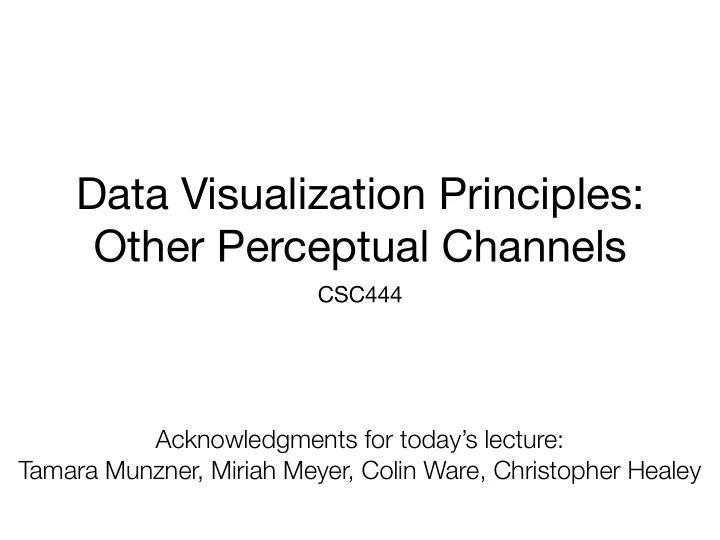 Data Visualization Principles:
Other Perceptual Channels

CSC444

Acknowledgments for today's lecture:
Tamara Munzner, Miriah Meyer, Colin Ware, Christopher Healey